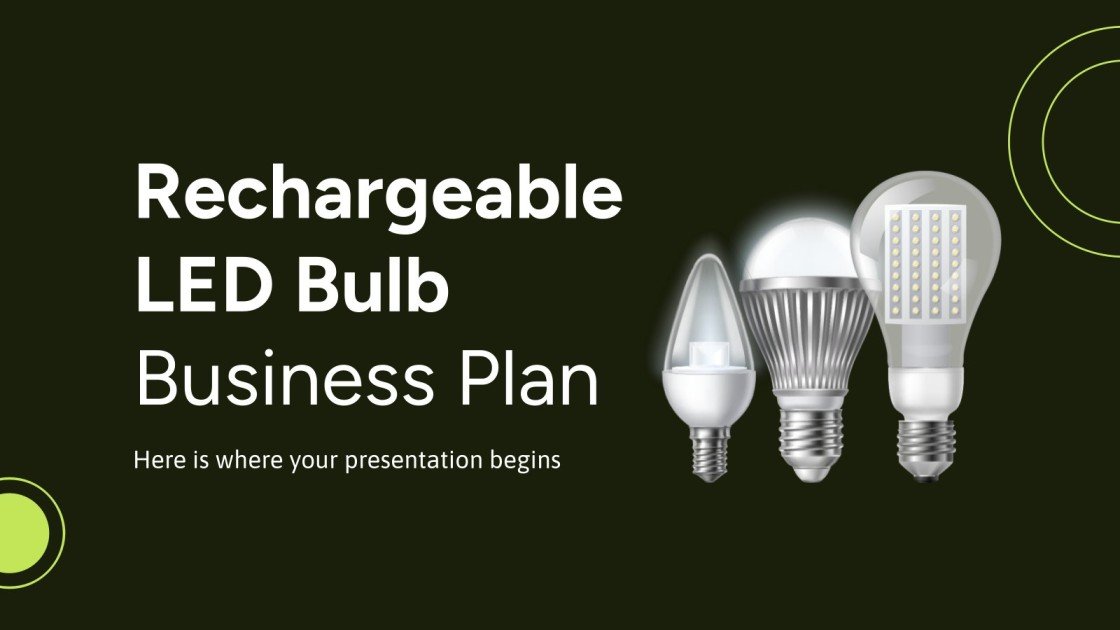 Rechargeable LED Bulb Business Plan

Here is where your presentation begins